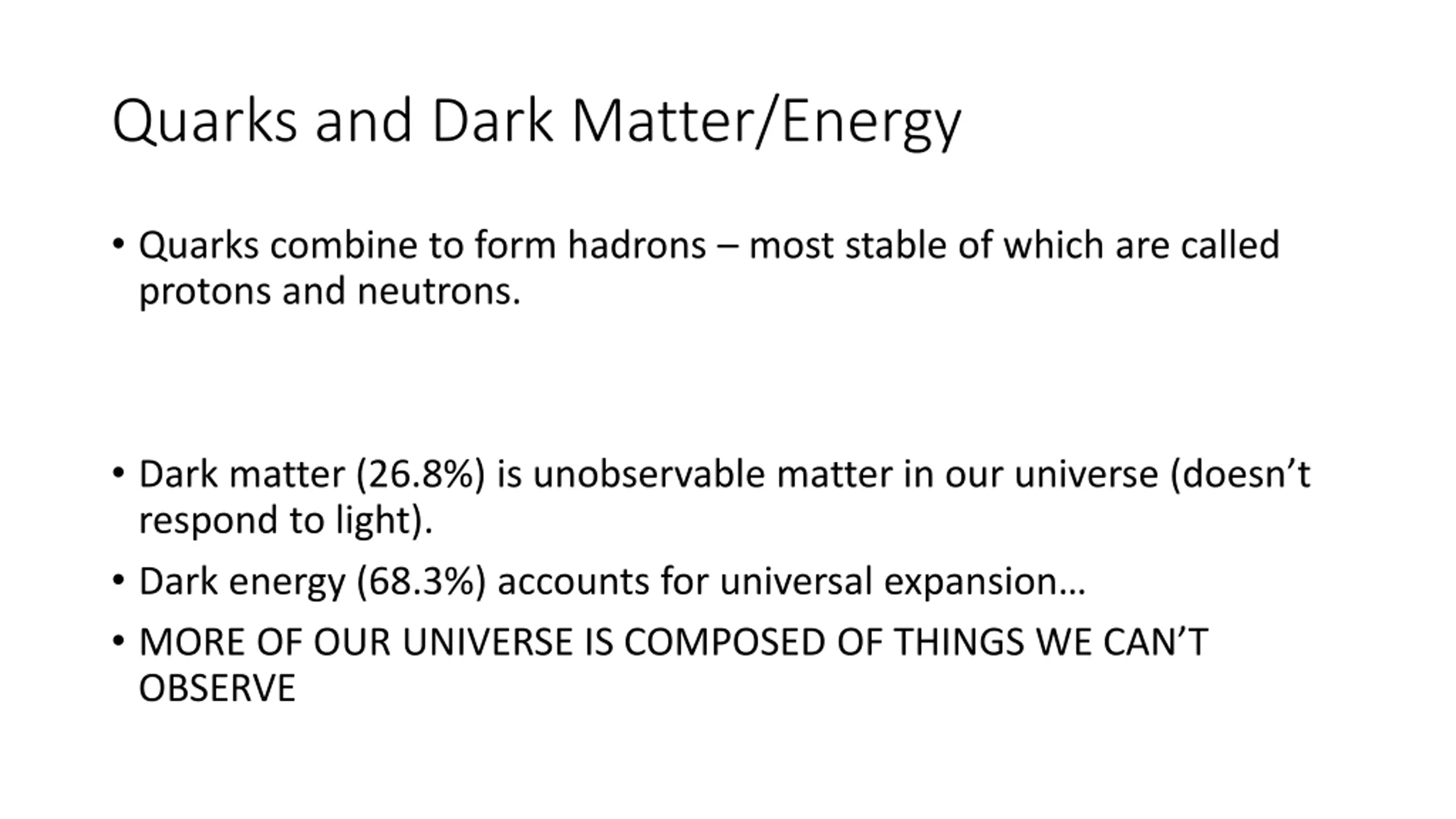 Quarks and Dark Matter/Energy

• Quarks combine to form hadrons – most stable of which are called protons and neutrons.

• Dark matter (26.8%) is unobservable matter in our universe (doesn’t respond to light).

• Dark energy (68.3%) accounts for universal expansion…

• MORE OF OUR UNIVERSE IS COMPOSED OF THINGS WE CAN’T OBSERVE